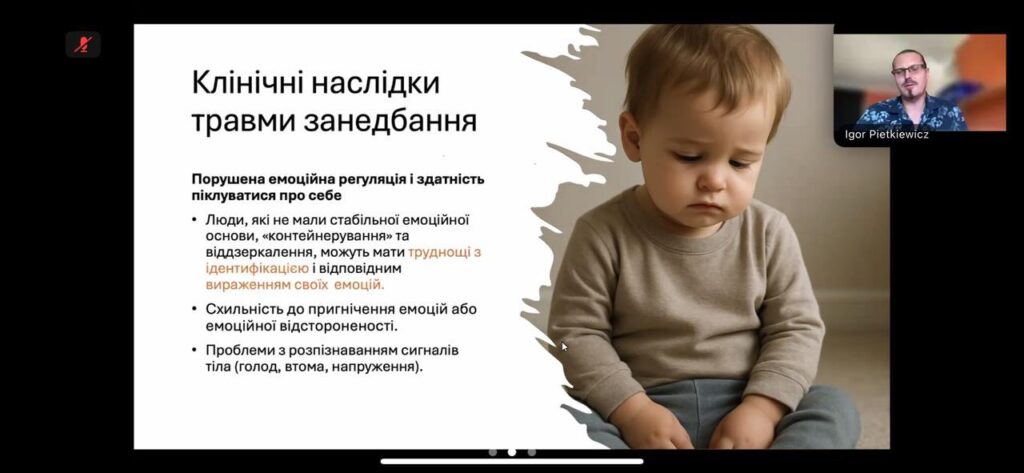 Клінічні наслідки травми занедбання

Порушена емоційна регуляція і здатність піклуватися про себе

• Люди, які не мали стабільної емоційної основи, «контейнерування» та віддзеркалення, можуть мати труднощі з ідентифікацією і відповідним вираженням своїх емоцій.

• Схильність до пригнічення емоцій або емоційної відстороненості.

• Проблеми з розпізнаванням сигналів тіла (голод, втома, напруження).

Igor Pietkiewicz